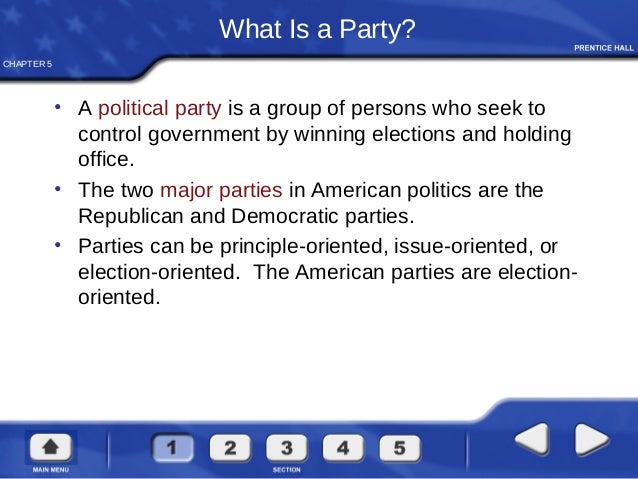 What Is a Party?

PRENTICE HALL

CHAPTER 5

• A political party is a group of persons who seek to control government by winning elections and holding office.
• The two major parties in American politics are the Republican and Democratic parties.
• Parties can be principle-oriented, issue-oriented, or election-oriented. The American parties are election-oriented.

MAIN MENU

1 2 3 4 5

SECTION